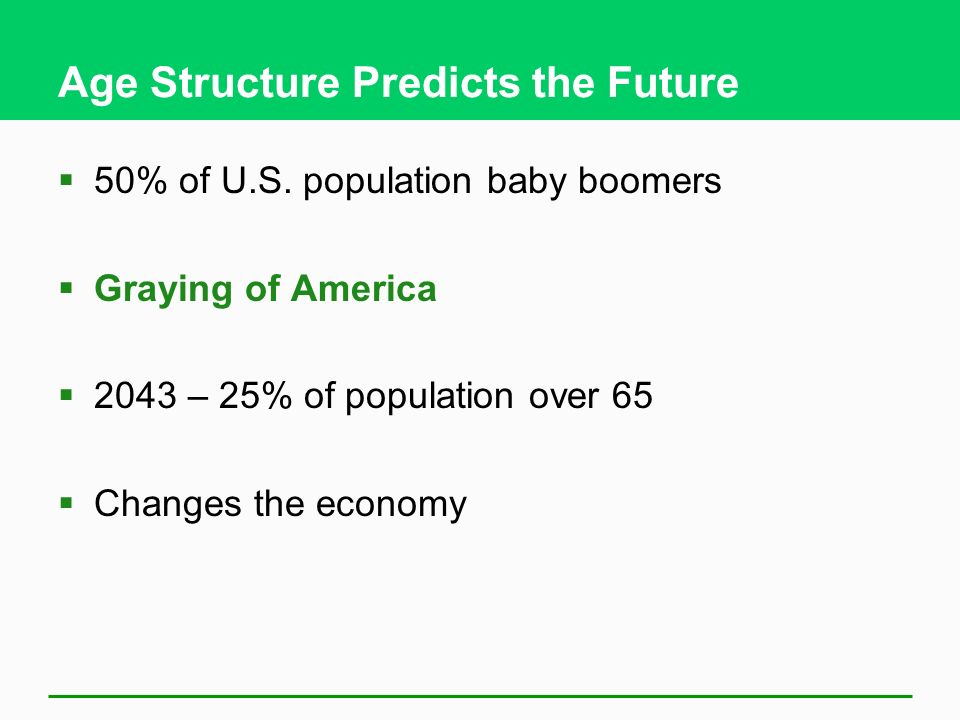 Age Structure Predicts the Future

▪ 50% of U.S. population baby boomers

▪ Graying of America

▪ 2043 – 25% of population over 65

▪ Changes the economy